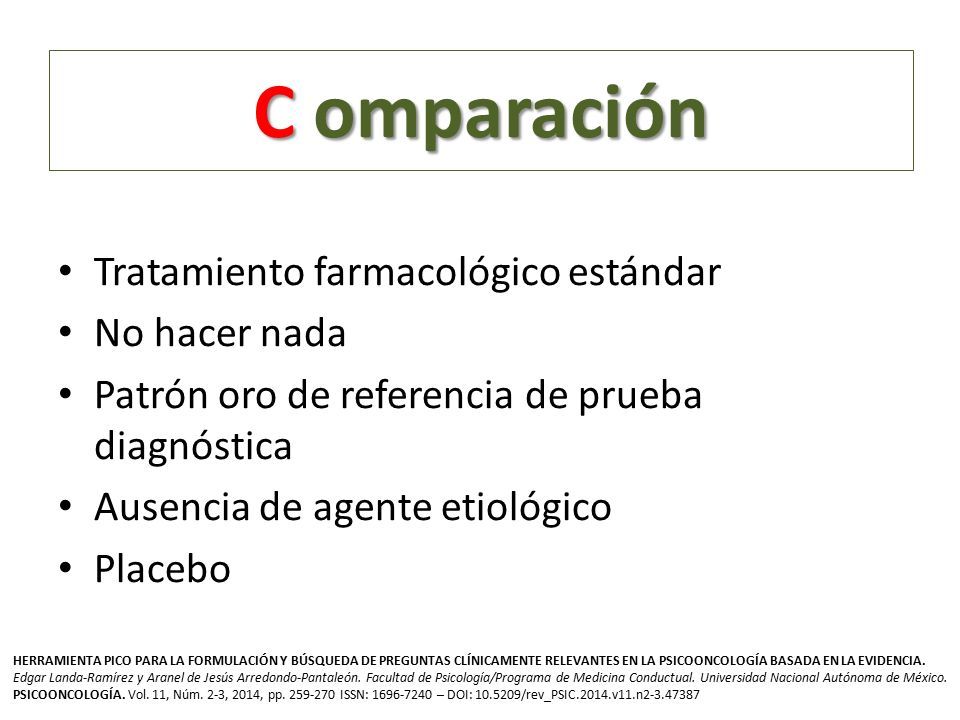 C omparación

• Tratamiento farmacológico estándar
• No hacer nada
• Patrón oro de referencia de prueba diagnóstica
• Ausencia de agente etiológico
• Placebo

HERRAMIENTA PICO PARA LA FORMULACIÓN Y BÚSQUEDA DE PREGUNTAS CLÍNICAMENTE RELEVANTES EN LA PSICOONCOLOGÍA BASADA EN LA EVIDENCIA.
Edgar Landa-Ramírez y Aranel de Jesús Arredondo-Pantaleón. Facultad de Psicología/Programa de Medicina Conductual. Universidad Nacional Autónoma de México.
PSICOONCOLOGÍA. Vol. 11, Núm. 2-3, 2014, pp. 259-270 ISSN: 1696-7240 – DOI: 10.5209/rev_PSIC.2014.v11.n2-3.47387